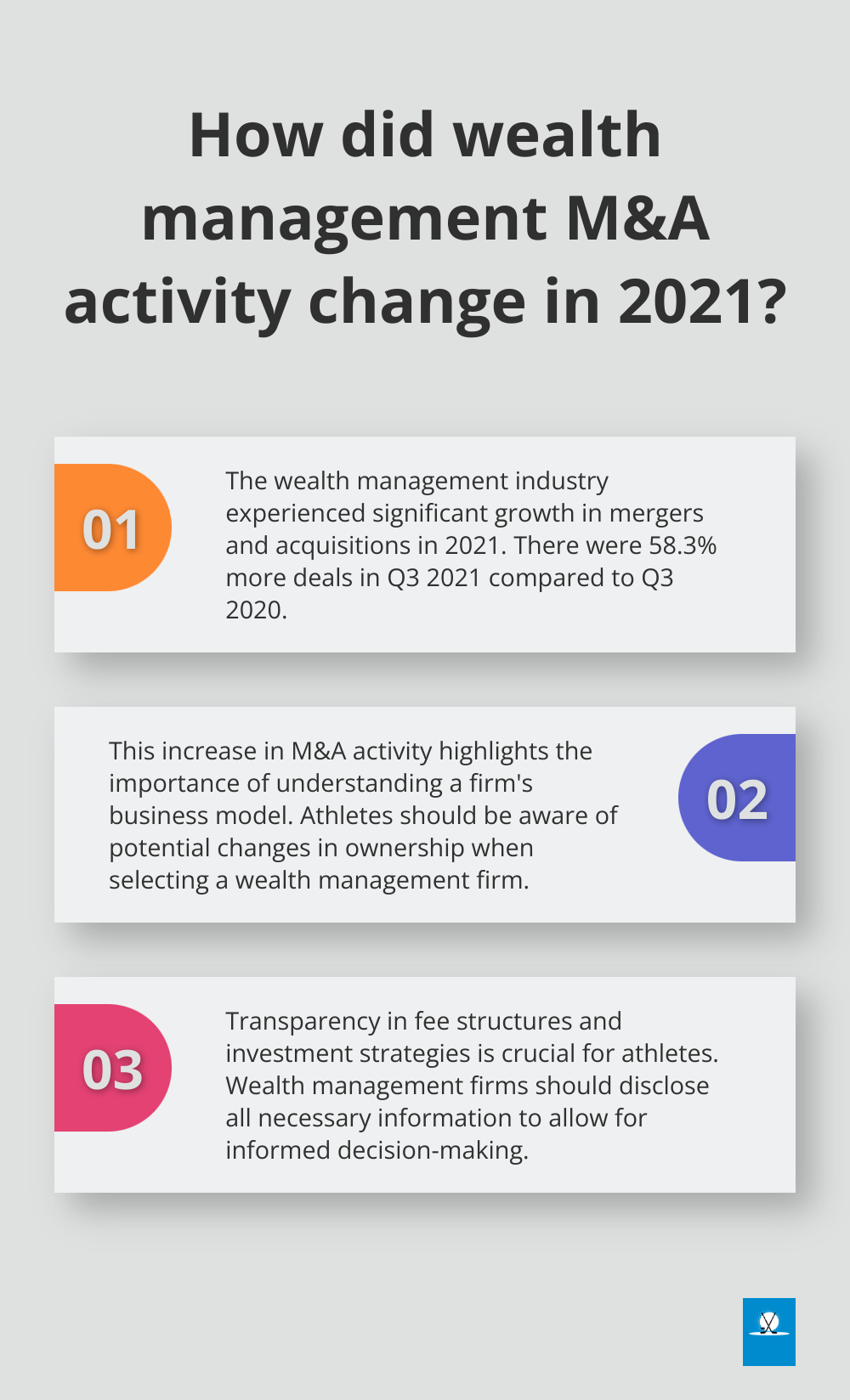 How did wealth management M&A activity change in 2021?

01

The wealth management industry experienced significant growth in mergers and acquisitions in 2021. There were 58.3% more deals in Q3 2021 compared to Q3 2020.

This increase in M&A activity highlights the importance of understanding a firm's business model. Athletes should be aware of potential changes in ownership when selecting a wealth management firm.

02

03

Transparency in fee structures and investment strategies is crucial for athletes. Wealth management firms should disclose all necessary information to allow for informed decision-making.